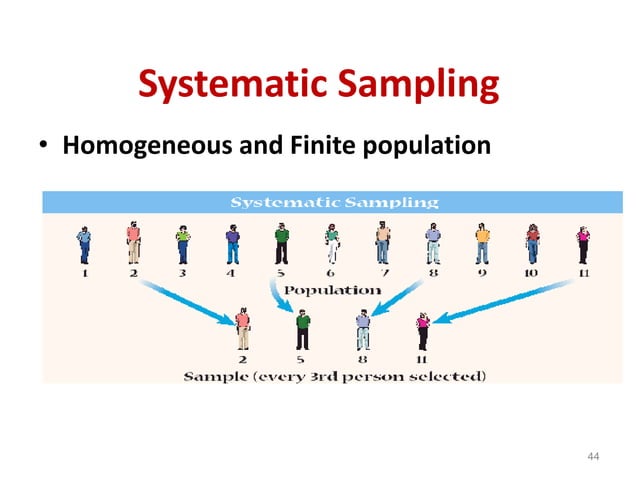 Systematic Sampling

• Homogeneous and Finite population

Systematic Sampling

1 2 3 4 5 6 7 8 9 10 11

Population

2 5 8 11

Sample (every 3rd person selected)

44